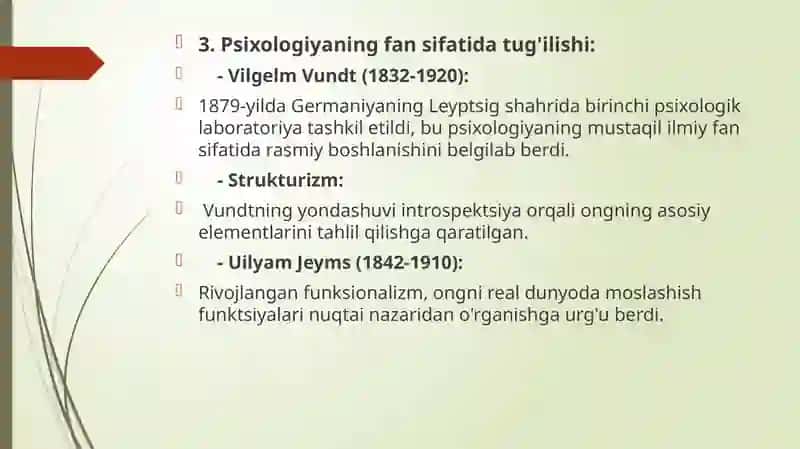 3. Psixologiyaning fan sifatida tug'ilishi:

- Vilgelm Vundt (1832-1920):

1879-yilda Germaniyaning Leyptsig shahrida birinchi psixologik laboratoriya tashkil etildi, bu psixologiyaning mustaqil ilmiy fan sifatida rasmiy boshlanishini belgilab berdi.

- Strukturizm:

Vundtning yondashuvi introspektsiya orqali ongning asosiy elementlarini tahlil qilishga qaratilgan.

- Uilyam Jeyms (1842-1910):

Rivojlangan funksionalizm, ongni real dunyoda moslashish funktsiyalari nuqtai nazaridan o'rganishga urg'u berdi.